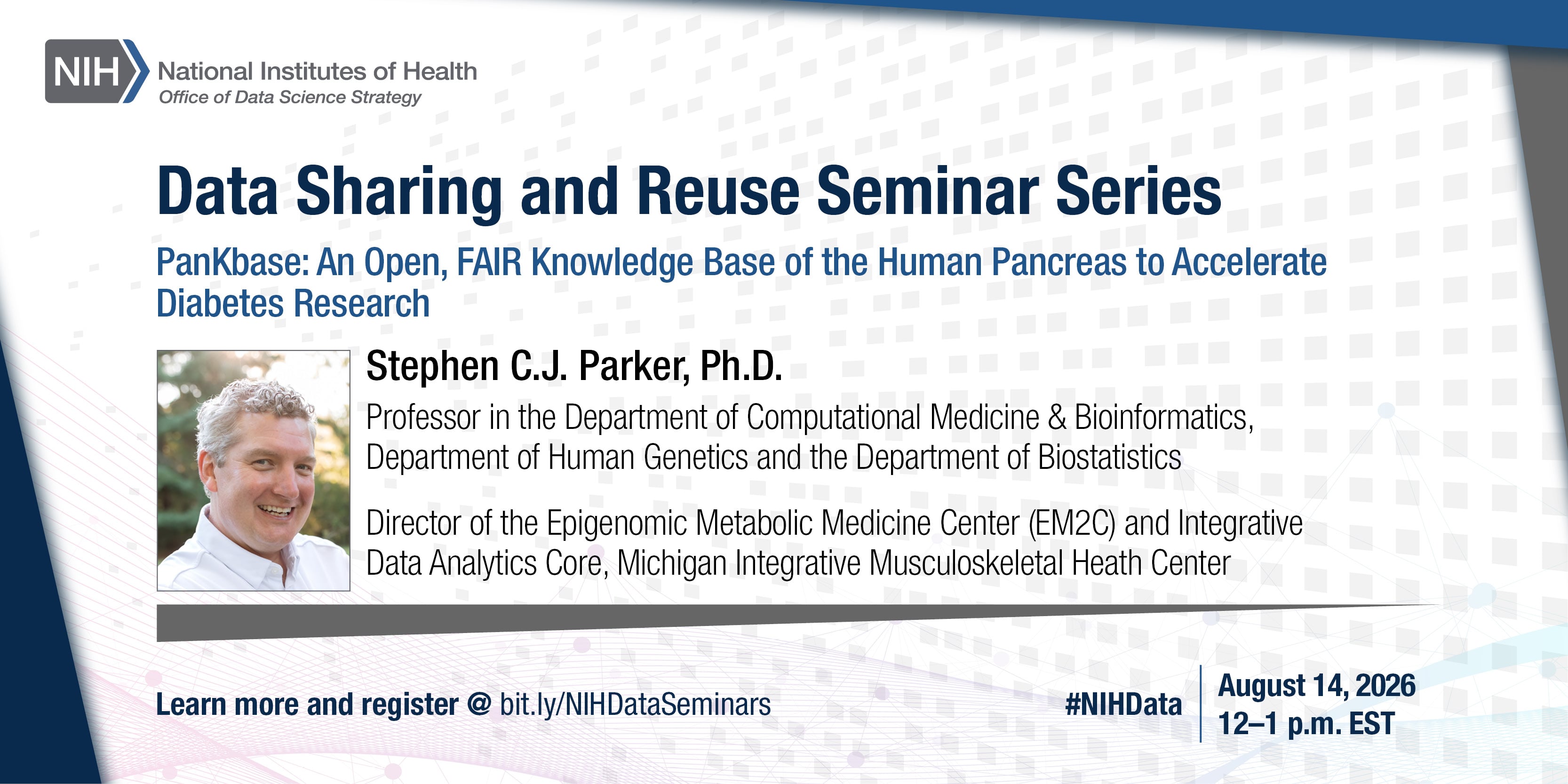 NIH National Institutes of Health
Office of Data Science Strategy

Data Sharing and Reuse Seminar Series

PanKbase: An Open, FAIR Knowledge Base of the Human Pancreas to Accelerate Diabetes Research

Stephen C.J. Parker, Ph.D.

Professor in the Department of Computational Medicine & Bioinformatics, Department of Human Genetics and the Department of Biostatistics

Director of the Epigenomic Metabolic Medicine Center (EM2C) and Integrative Data Analytics Core, Michigan Integrative Musculoskeletal Heath Center

Learn more and register @ bit.ly/NIHDataSeminars

#NIHData

August 14, 2026
12–1 p.m. EST